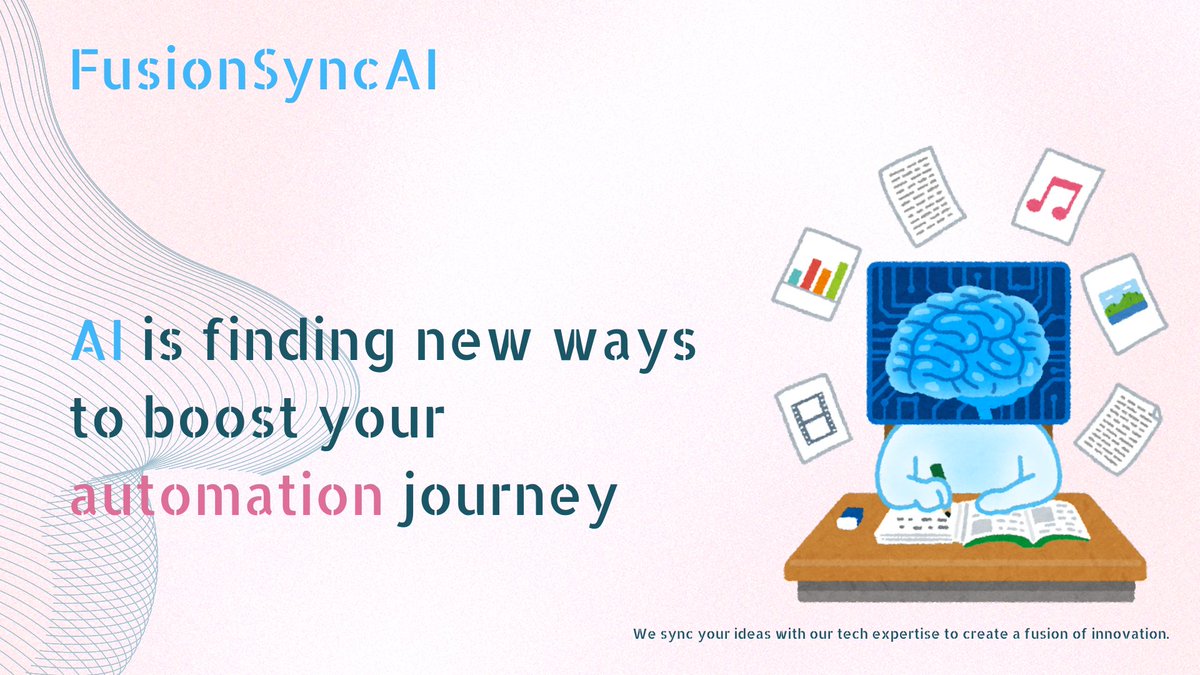 FusionSyncAI

AI is finding new ways to boost your automation journey

We sync your ideas with our tech expertise to create a fusion of innovation.